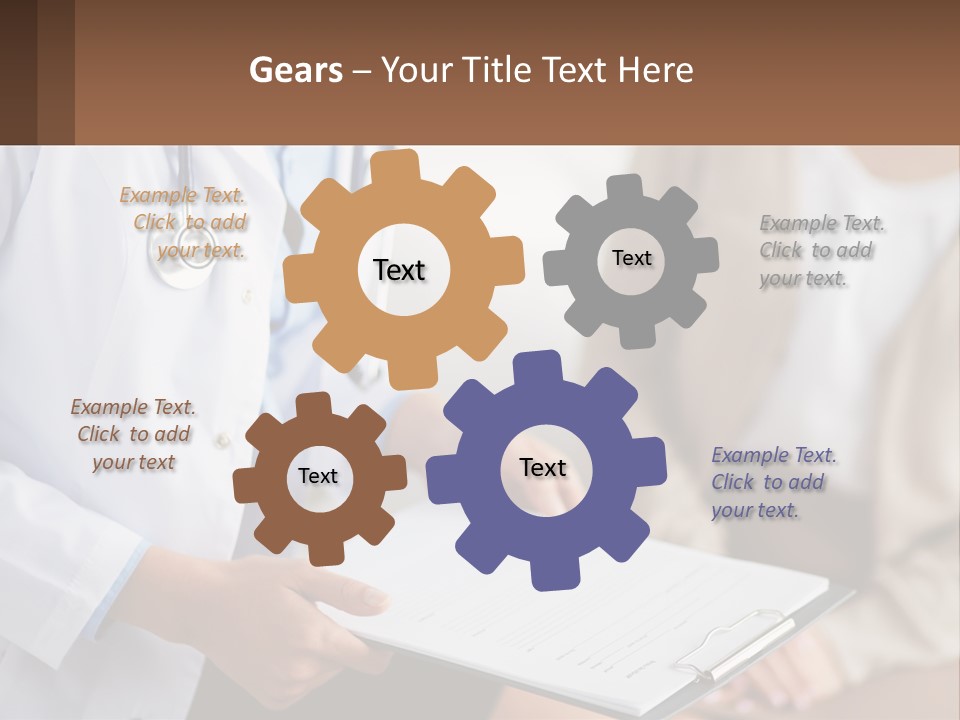 Gears – Your Title Text Here

Example Text. Click to add your text.

Text

Text

Example Text. Click to add your text.

Example Text. Click to add your text

Text

Text

Example Text. Click to add your text.